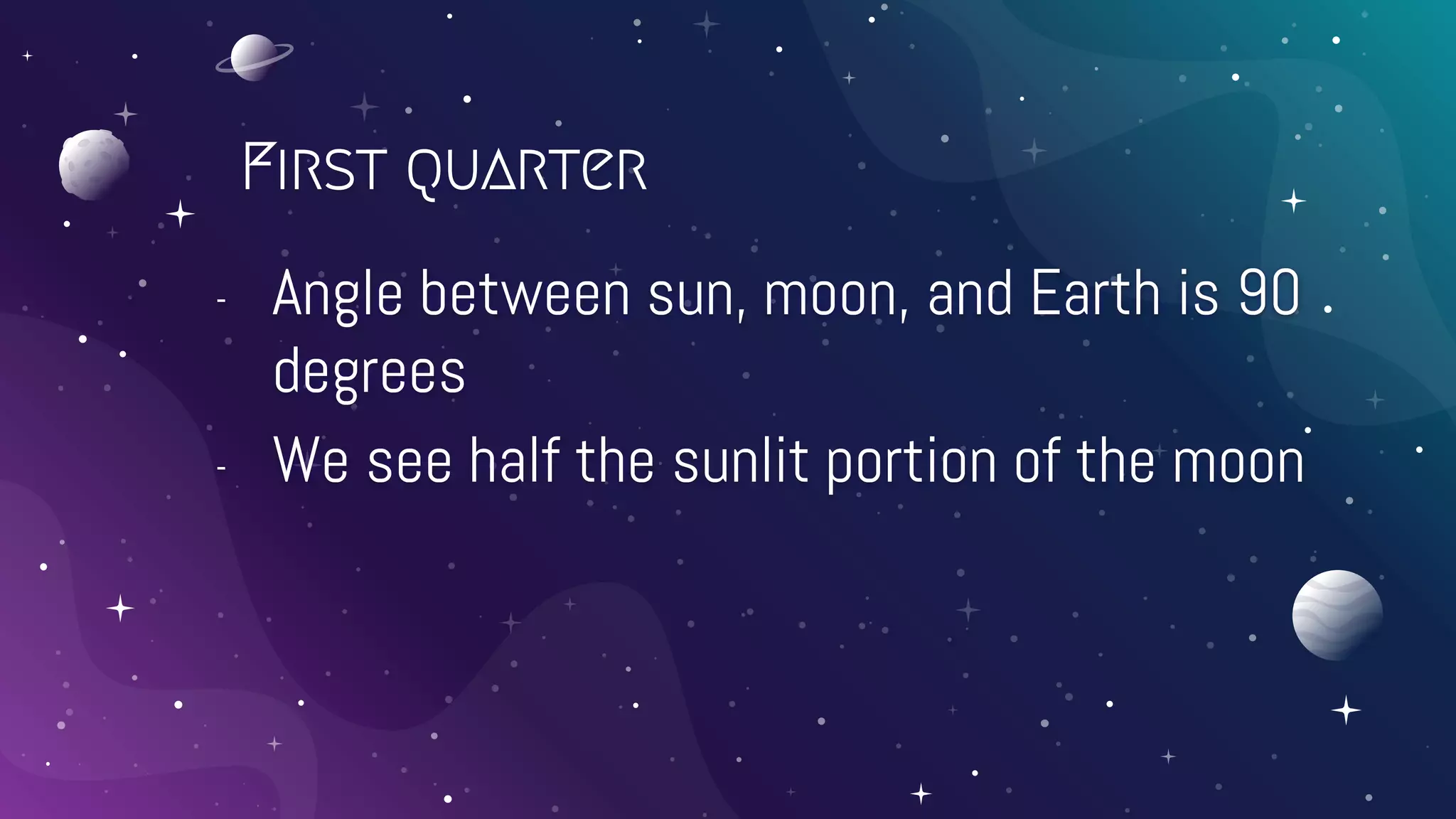 FIRST QUARTER

- Angle between sun, moon, and Earth is 90 degrees
- We see half the sunlit portion of the moon